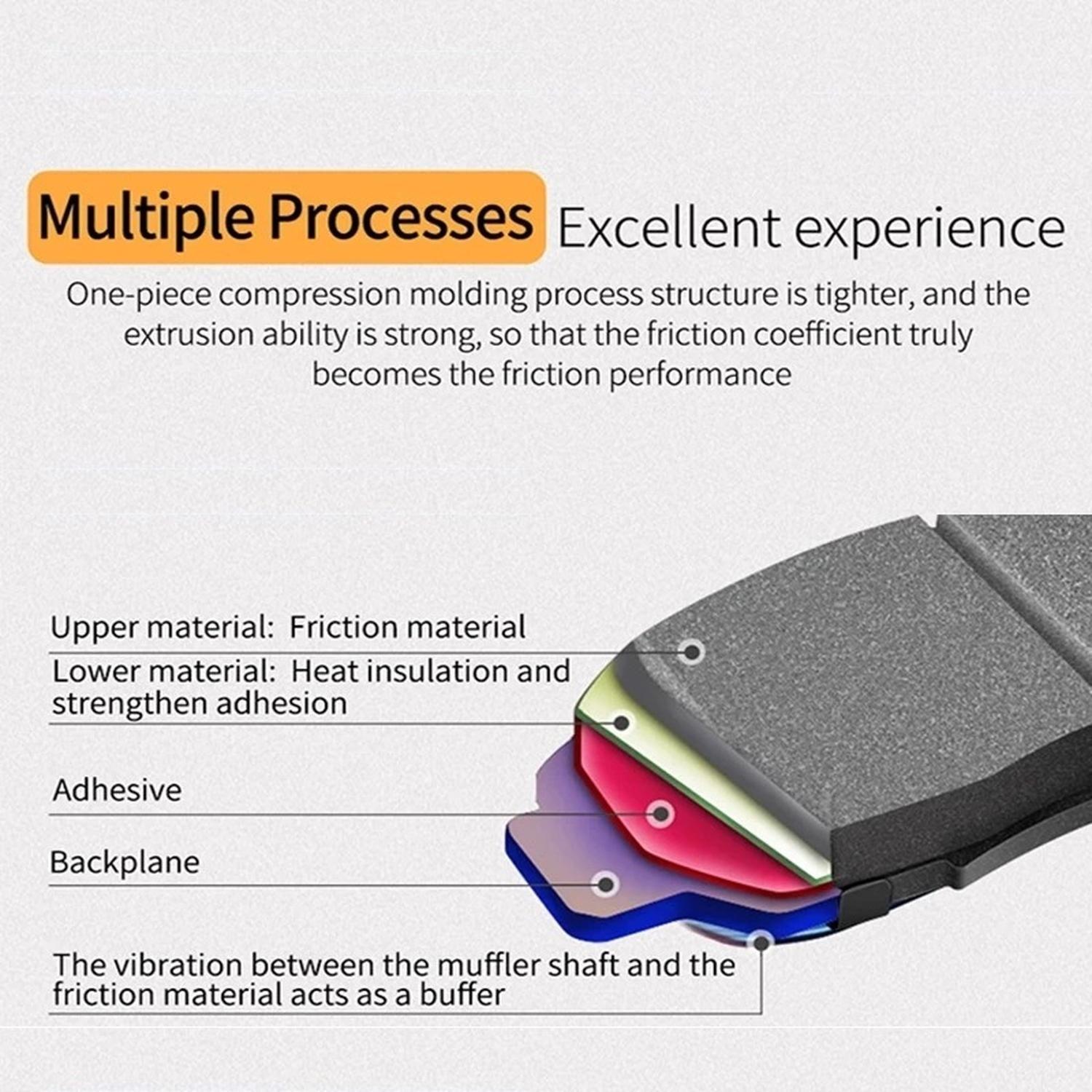 Multiple Processes Excellent experience

One-piece compression molding process structure is tighter, and the extrusion ability is strong, so that the friction coefficient truly becomes the friction performance

Upper material: Friction material

Lower material: Heat insulation and strengthen adhesion

Adhesive

Backplane

The vibration between the muffler shaft and the friction material acts as a buffer